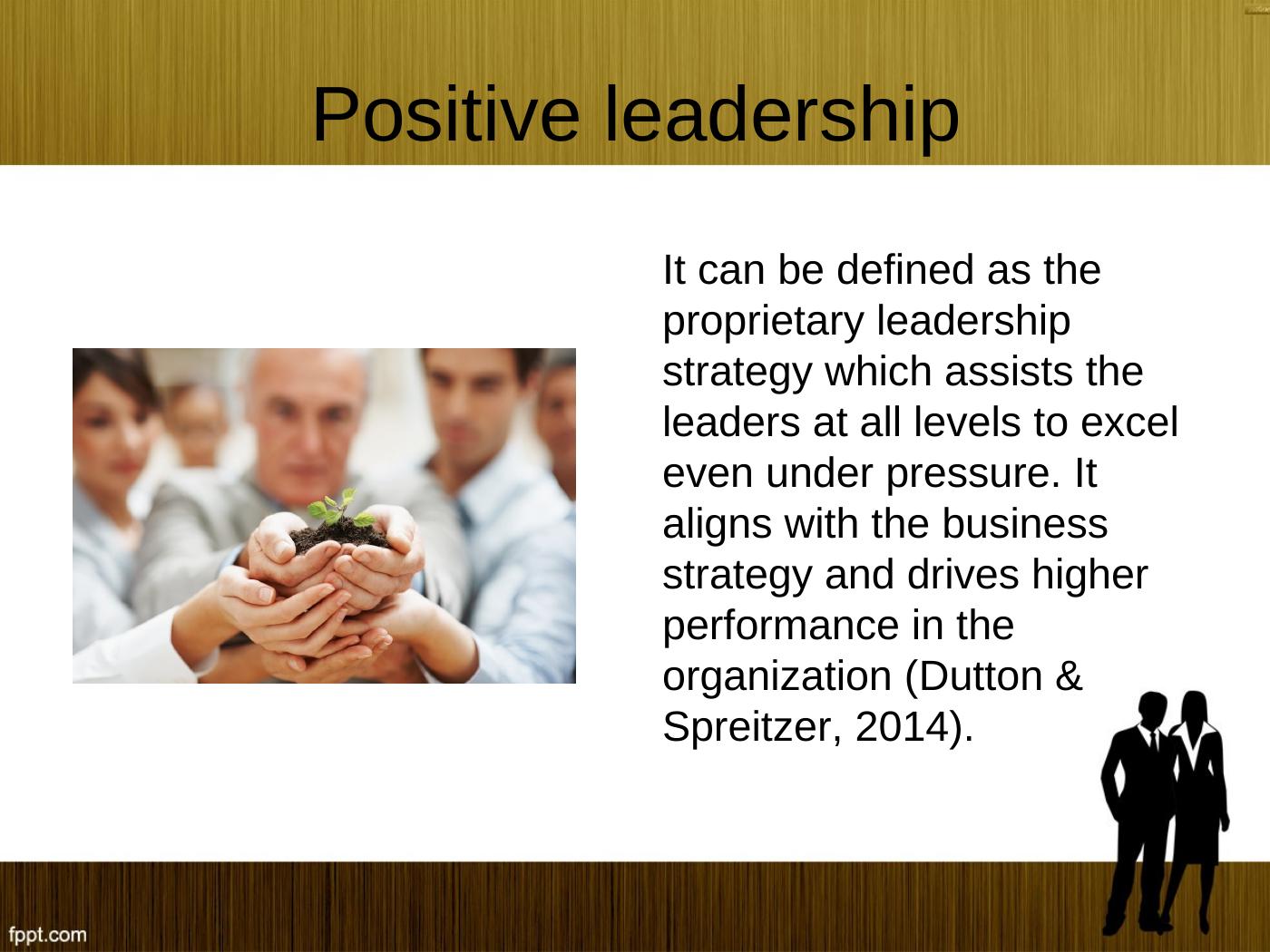 Positive leadership

It can be defined as the proprietary leadership strategy which assists the leaders at all levels to excel even under pressure. It aligns with the business strategy and drives higher performance in the organization (Dutton & Spreitzer, 2014).

fppt.com